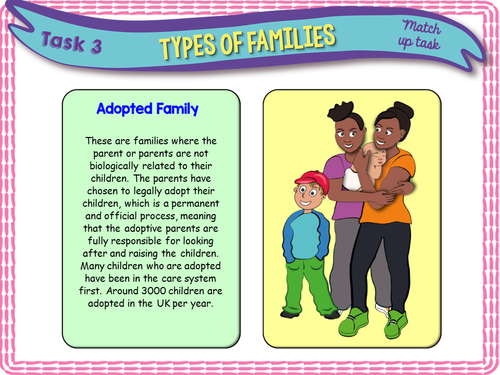 Task 3

TYPES OF FAMILIES

Match up task

Adopted Family

These are families where the parent or parents are not biologically related to their children. The parents have chosen to legally adopt their children, which is a permanent and official process, meaning that the adoptive parents are fully responsible for looking after and raising the children. Many children who are adopted have been in the care system first. Around 3000 children are adopted in the UK per year.